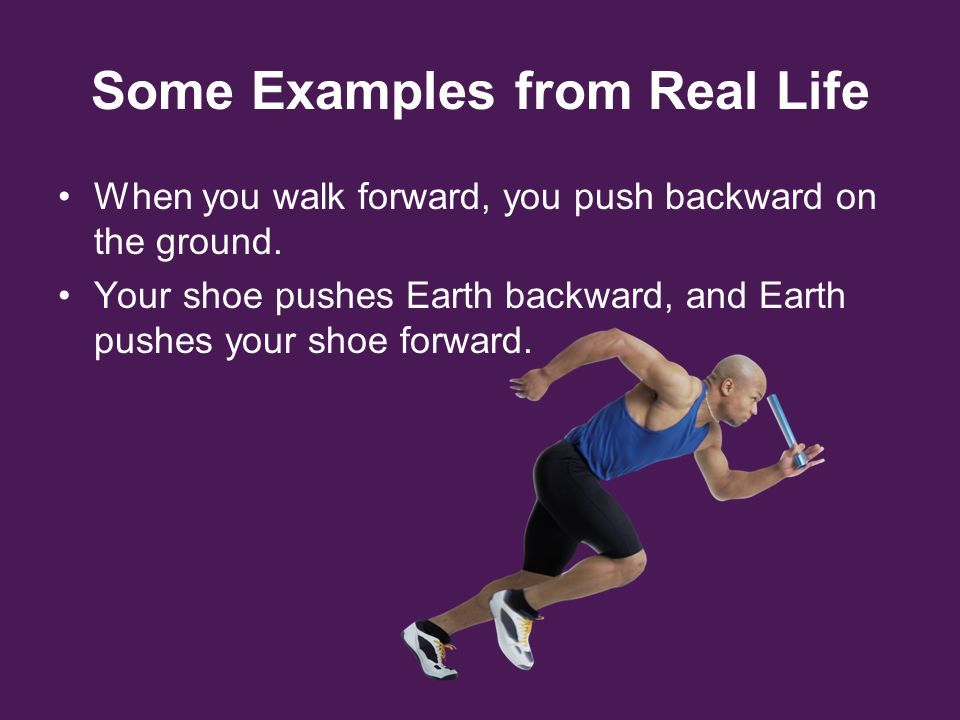 Some Examples from Real Life

• When you walk forward, you push backward on the ground.

• Your shoe pushes Earth backward, and Earth pushes your shoe forward.